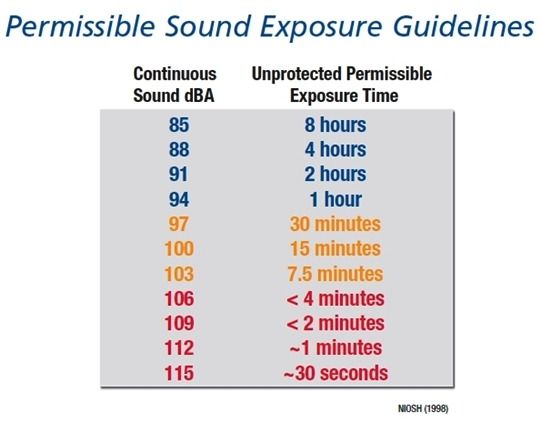 Permissible Sound Exposure Guidelines

| Continuous Sound dBA | Unprotected Permissible Exposure Time |
|---|---|
| 85 | 8 hours |
| 88 | 4 hours |
| 91 | 2 hours |
| 94 | 1 hour |
| 97 | 30 minutes |
| 100 | 15 minutes |
| 103 | 7.5 minutes |
| 106 | < 4 minutes |
| 109 | < 2 minutes |
| 112 | ~1 minutes |
| 115 | ~30 seconds |

NIOSH (1998)